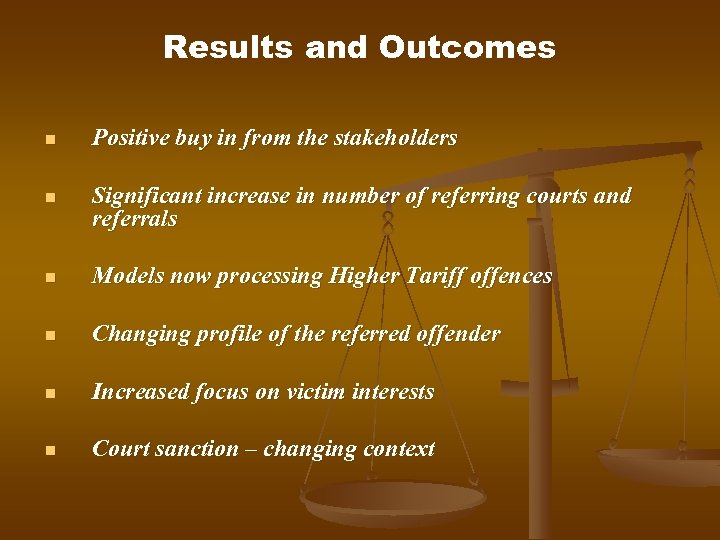 Results and Outcomes

- Positive buy in from the stakeholders
- Significant increase in number of referring courts and referrals
- Models now processing Higher Tariff offences
- Changing profile of the referred offender
- Increased focus on victim interests
- Court sanction – changing context